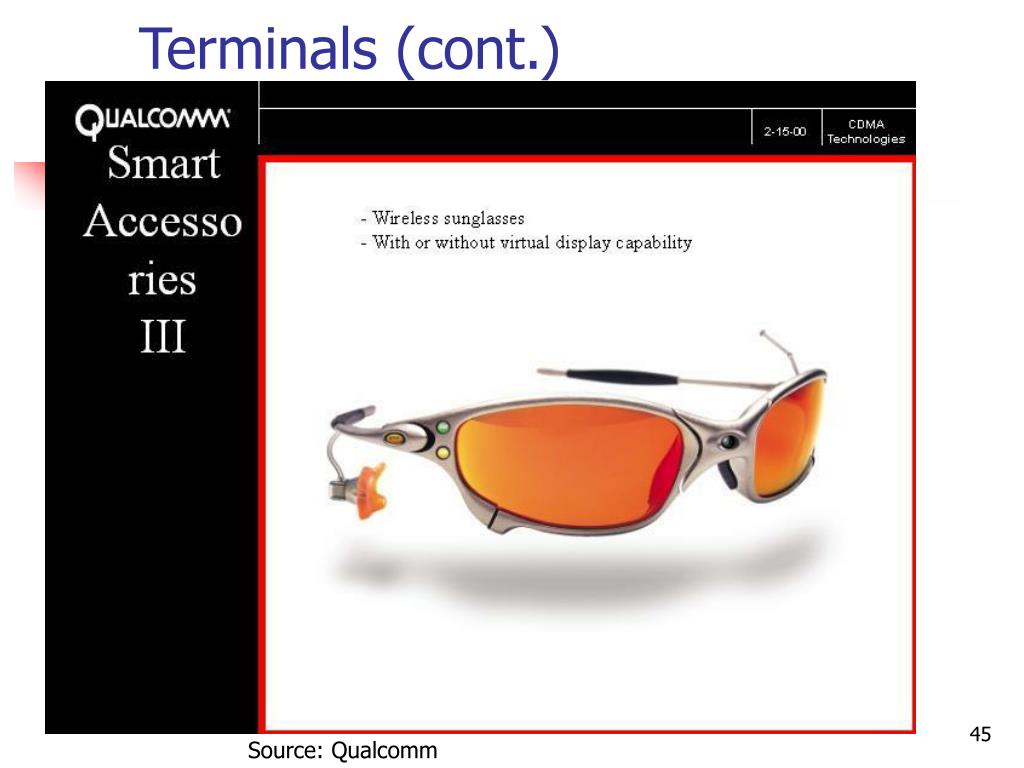 Terminals (cont.)

QUALCOMM

2-15-00

CDMA Technologies

Smart Accesso ries III

- Wireless sunglasses
- With or without virtual display capability

Source: Qualcomm

45